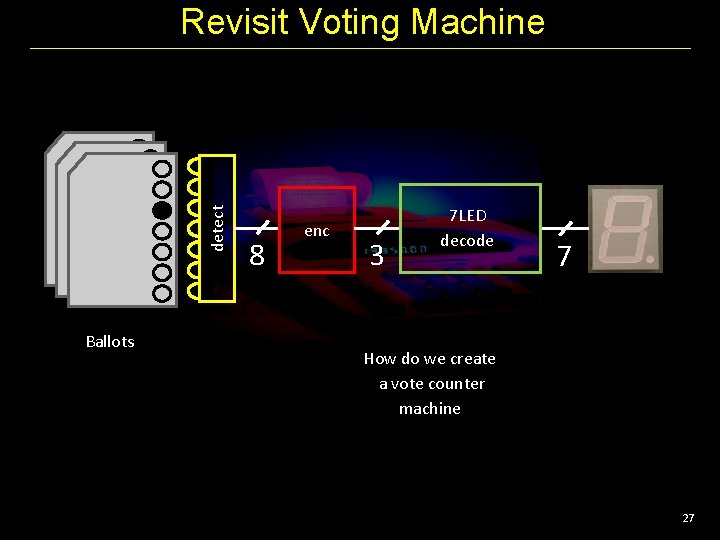 Revisit Voting Machine

detect

8

enc

3

7LED decode

7

Ballots

How do we create a vote counter machine

27